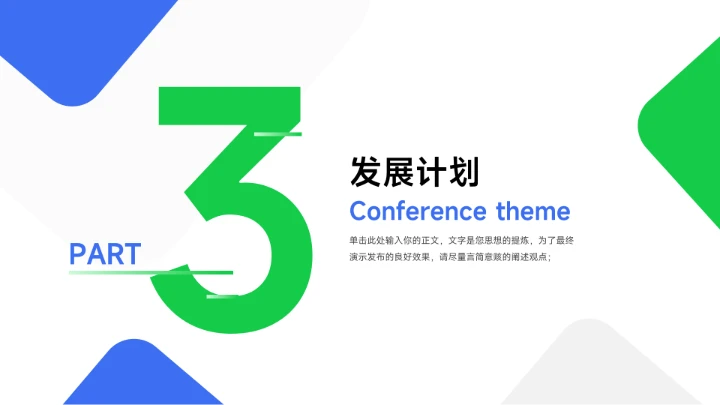 PART 3

发展计划

Conference theme

单击此处输入你的正文，文字是您思想的提炼，为了最终演示发布的良好效果，请尽量言简意赅的阐述观点；